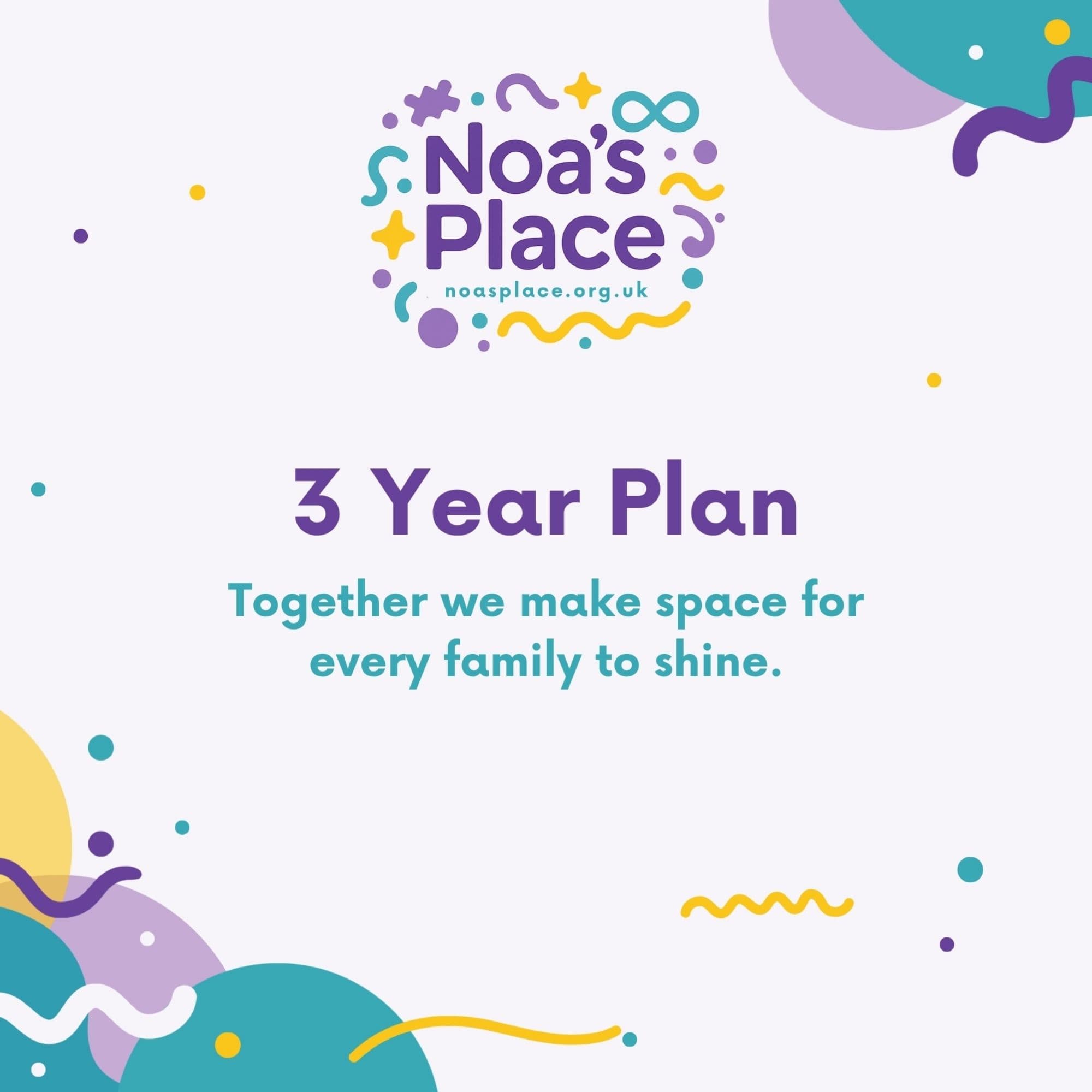 Noa's Place
noasplace.org.uk

3 Year Plan

Together we make space for every family to shine.